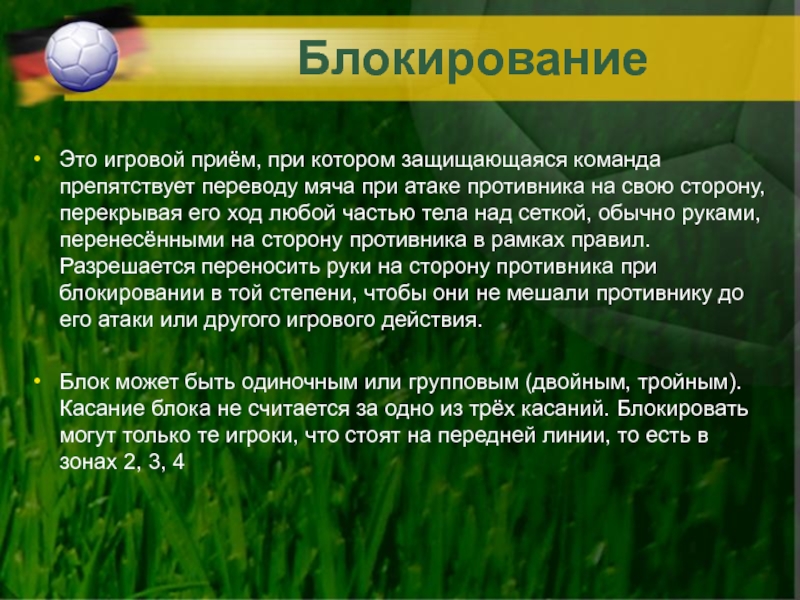 Блокирование

• Это игровой приём, при котором защищающаяся команда препятствует переводу мяча при атаке противника на свою сторону, перекрывая его ход любой частью тела над сеткой, обычно руками, перенесёнными на сторону противника в рамках правил. Разрешается переносить руки на сторону противника при блокировании в той степени, чтобы они не мешали противнику до его атаки или другого игрового действия.

• Блок может быть одиночным или групповым (двойным, тройным). Касание блока не считается за одно из трёх касаний. Блокировать могут только те игроки, что стоят на передней линии, то есть в зонах 2, 3, 4